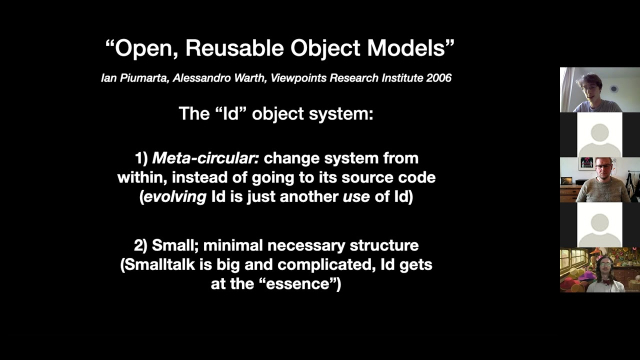 “Open, Reusable Object Models”

Ian Piumarta, Alessandro Warth, Viewpoints Research Institute 2006

The “Id” object system:

1) Meta-circular: change system from within, instead of going to its source code (evolving Id is just another use of Id)

2) Small; minimal necessary structure (Smalltalk is big and complicated, Id gets at the “essence”)